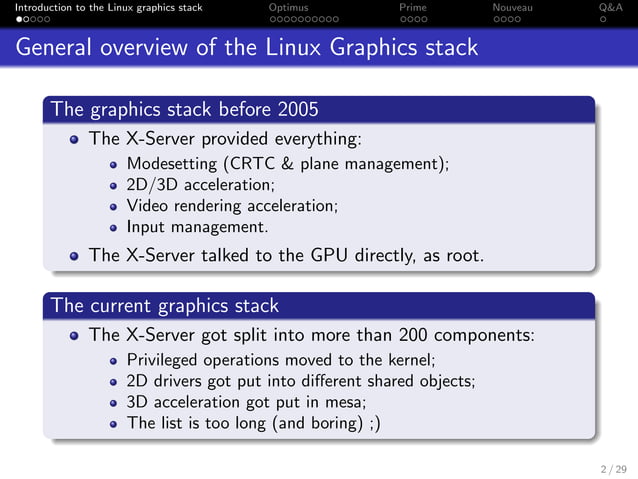 Introduction to the Linux graphics stack Optimus Prime Nouveau Q&A

General overview of the Linux Graphics stack

The graphics stack before 2005

- The X-Server provided everything:
  - Modesetting (CRTC & plane management);
  - 2D/3D acceleration;
  - Video rendering acceleration;
  - Input management.
- The X-Server talked to the GPU directly, as root.

The current graphics stack

- The X-Server got split into more than 200 components:
  - Privileged operations moved to the kernel;
  - 2D drivers got put into different shared objects;
  - 3D acceleration got put in mesa;
  - The list is too long (and boring) ;)

2 / 29